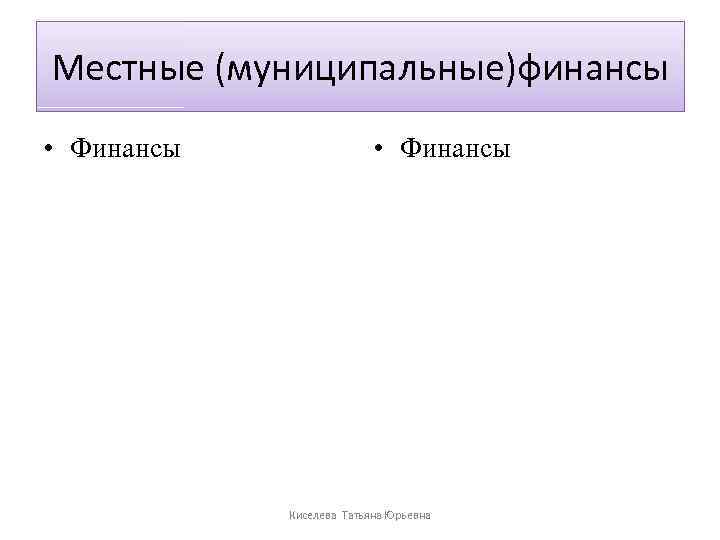 Местные (муниципальные)финансы

• Финансы

• Финансы

Киселева Татьяна Юрьевна